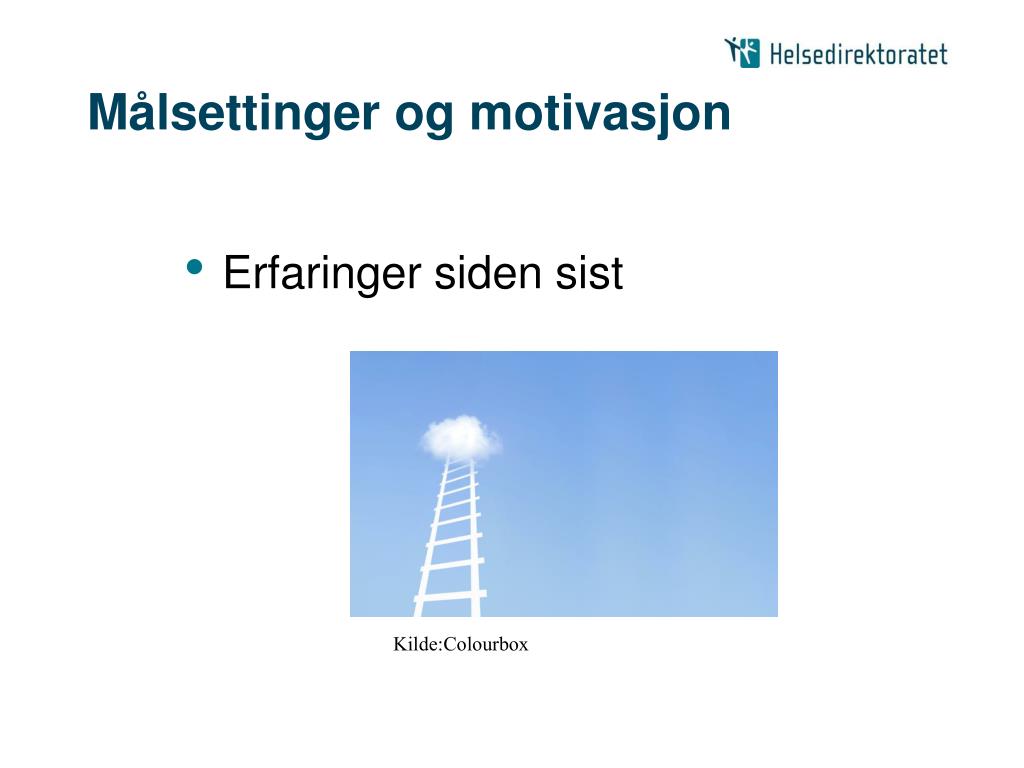 Helsedirektoratet

Målsettinger og motivasjon

• Erfaringer siden sist

Kilde:Colourbox